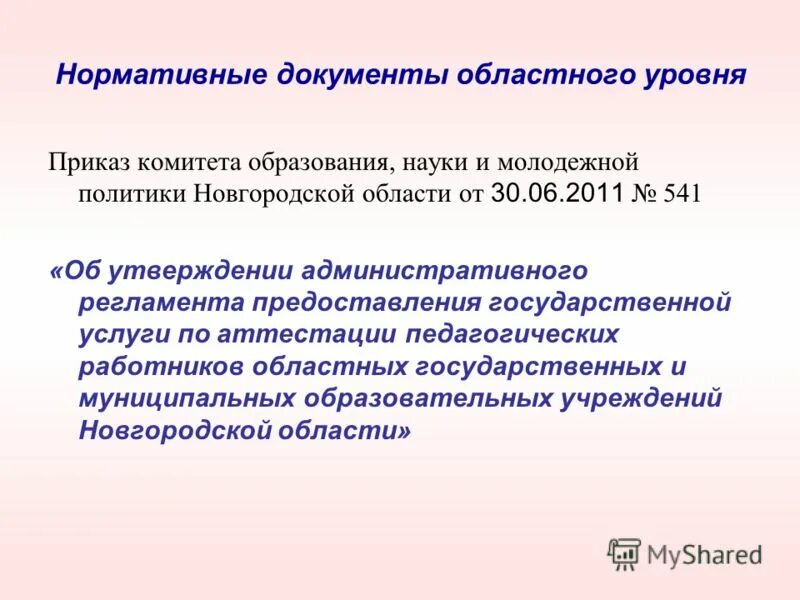 Нормативные документы областного уровня

Приказ комитета образования, науки и молодежной политики Новгородской области от 30.06.2011 № 541

«Об утверждении административного регламента предоставления государственной услуги по аттестации педагогических работников областных государственных и муниципальных образовательных учреждений Новгородской области»

MyShared